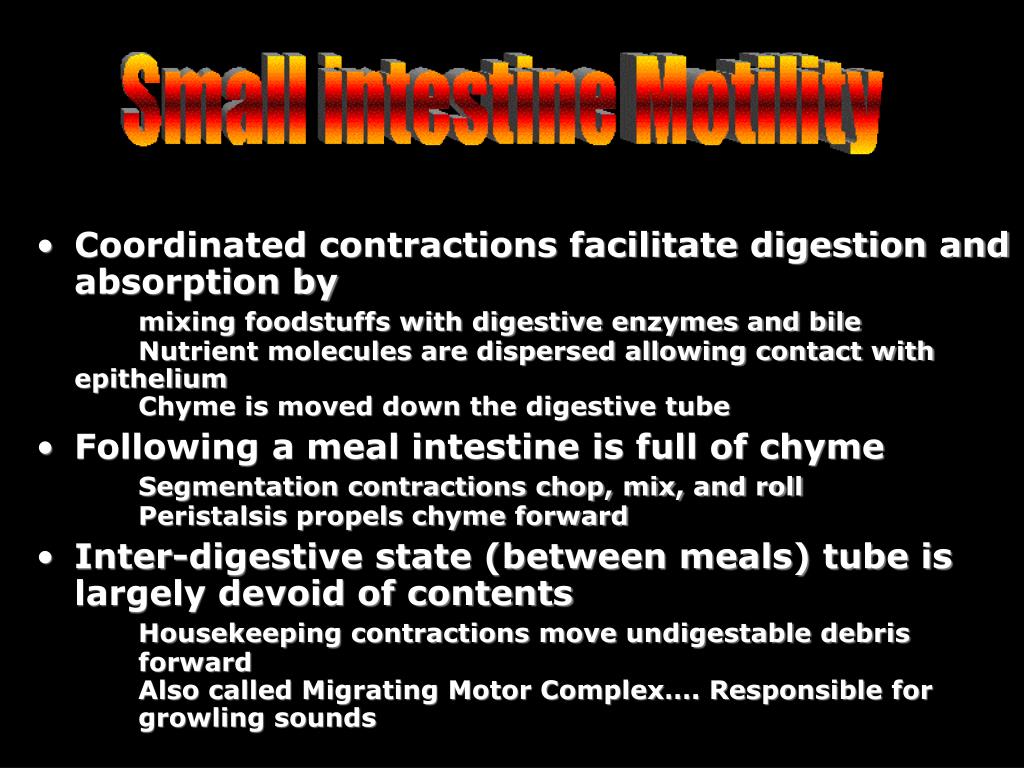 Small intestine Motility

• Coordinated contractions facilitate digestion and absorption by

mixing foodstuffs with digestive enzymes and bile

Nutrient molecules are dispersed allowing contact with epithelium

Chyme is moved down the digestive tube

• Following a meal intestine is full of chyme

Segmentation contractions chop, mix, and roll

Peristalsis propels chyme forward

• Inter-digestive state (between meals) tube is largely devoid of contents

Housekeeping contractions move undigestable debris forward

Also called Migrating Motor Complex…. Responsible for growling sounds